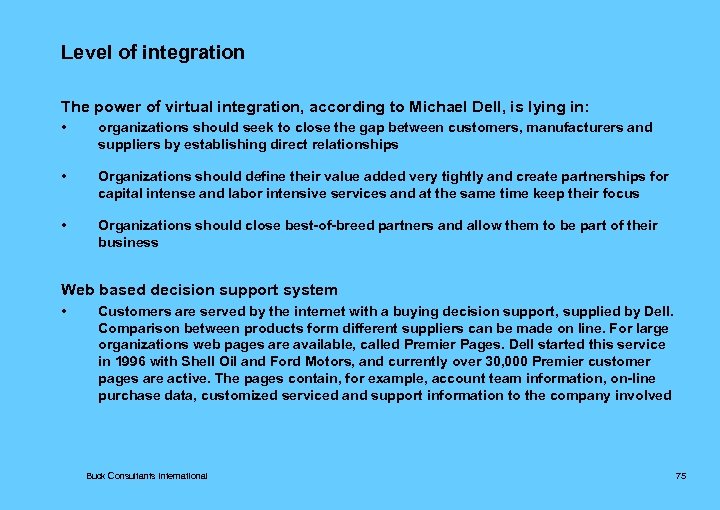 Level of integration

The power of virtual integration, according to Michael Dell, is lying in:

• organizations should seek to close the gap between customers, manufacturers and suppliers by establishing direct relationships

• Organizations should define their value added very tightly and create partnerships for capital intense and labor intensive services and at the same time keep their focus

• Organizations should close best-of-breed partners and allow them to be part of their business

Web based decision support system

• Customers are served by the internet with a buying decision support, supplied by Dell. Comparison between products form different suppliers can be made on line. For large organizations web pages are available, called Premier Pages. Dell started this service in 1996 with Shell Oil and Ford Motors, and currently over 30,000 Premier customer pages are active. The pages contain, for example, account team information, on-line purchase data, customized serviced and support information to the company involved

Buck Consultants International

75